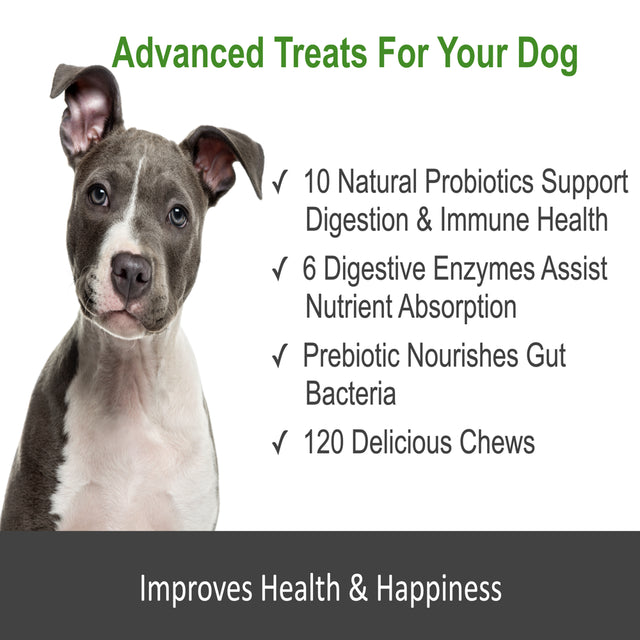 Advanced Treats For Your Dog

✓ 10 Natural Probiotics Support Digestion & Immune Health

✓ 6 Digestive Enzymes Assist Nutrient Absorption

✓ Prebiotic Nourishes Gut Bacteria

✓ 120 Delicious Chews

Improves Health & Happiness